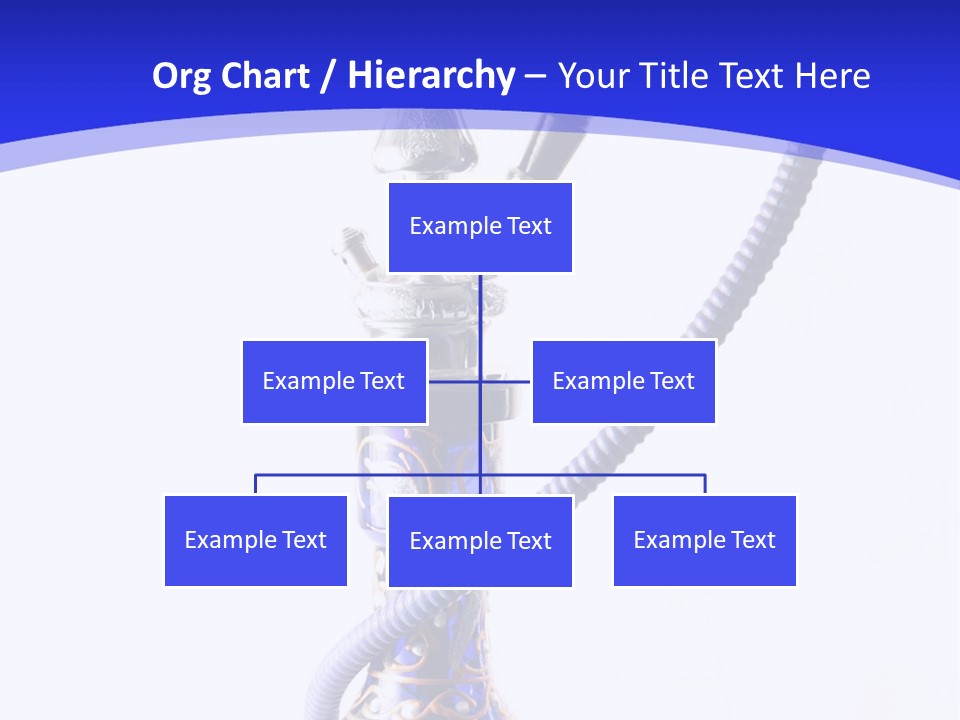 Org Chart / Hierarchy – Your Title Text Here

Example Text

Example Text

Example Text

Example Text

Example Text

Example Text